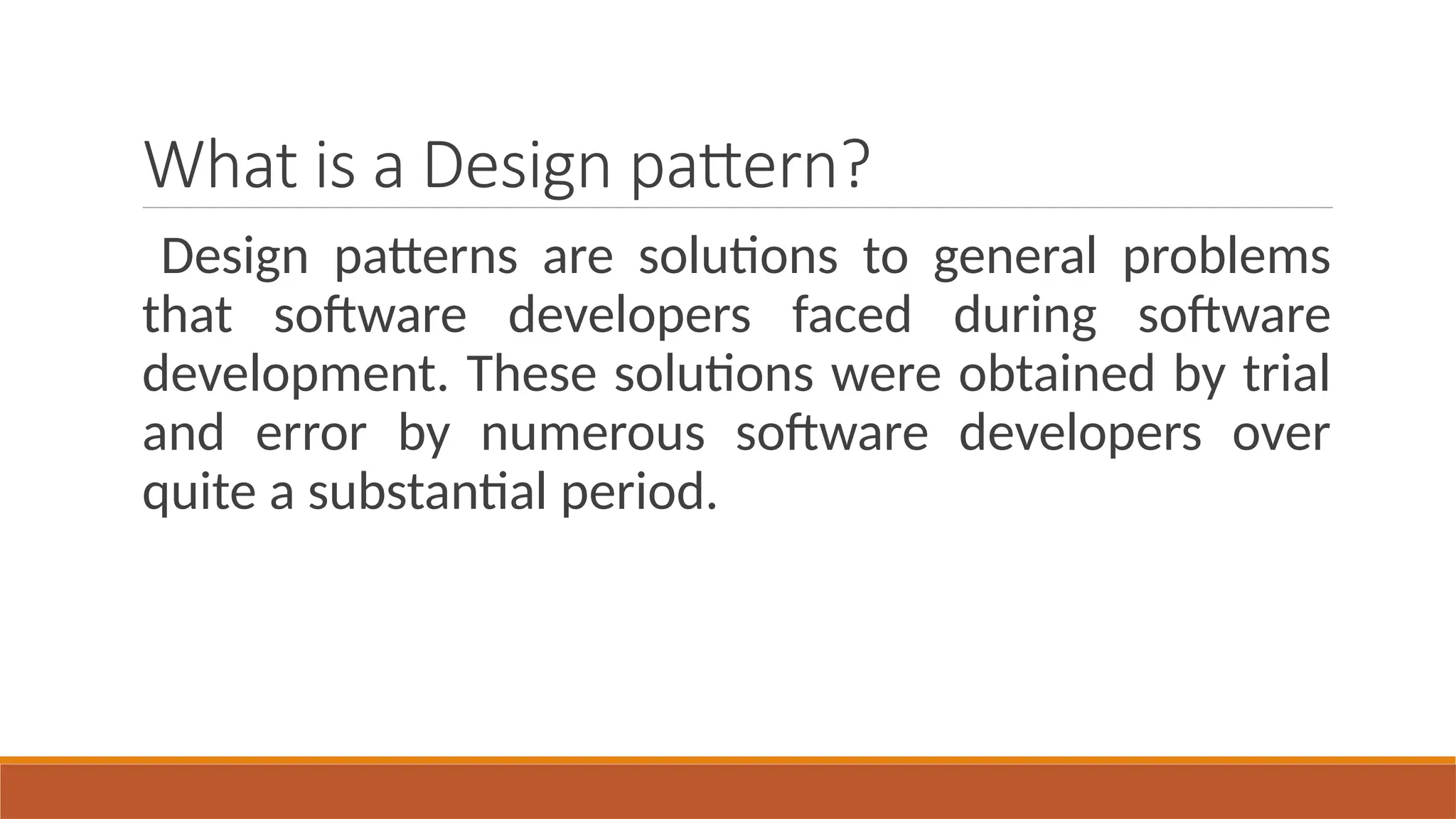 What is a Design pattern?

Design patterns are solutions to general problems that software developers faced during software development. These solutions were obtained by trial and error by numerous software developers over quite a substantial period.